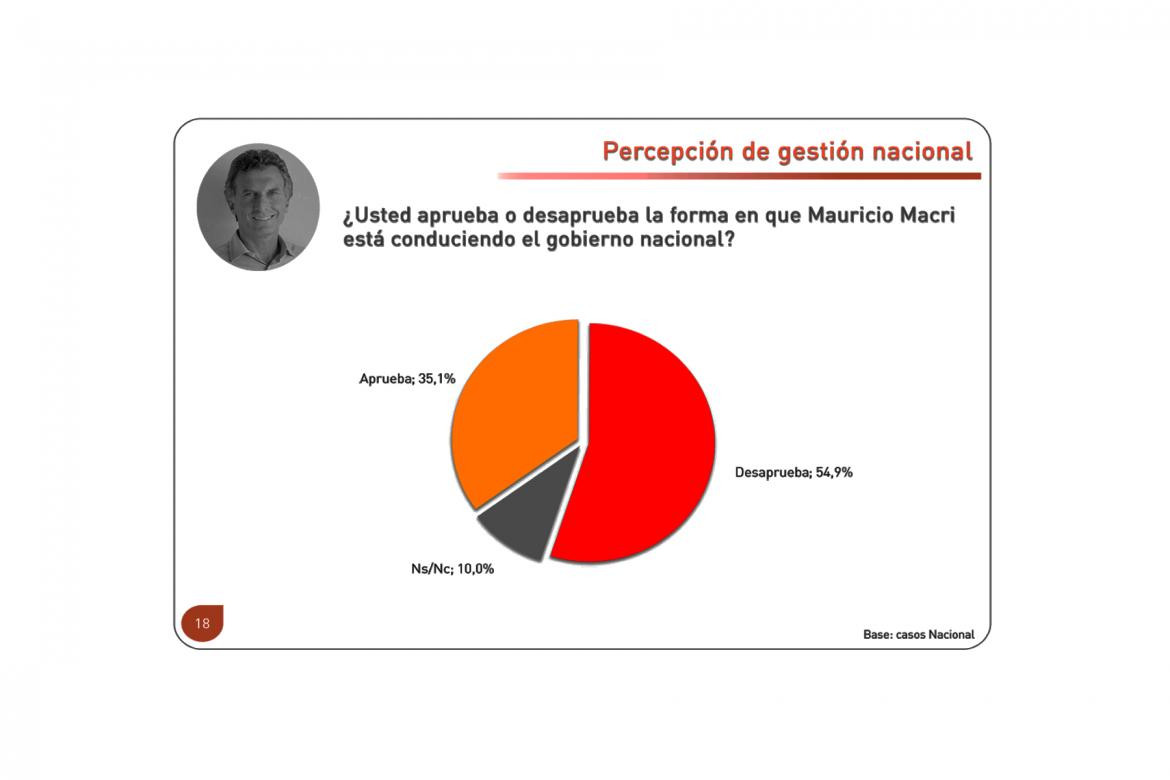 Percepción de gestión nacional

¿Usted aprueba o desaprueba la forma en que Mauricio Macri está conduciendo el gobierno nacional?

Aprueba; 35,1%

Desaprueba; 54,9%

Ns/Nc; 10,0%

18

Base: casos Nacional